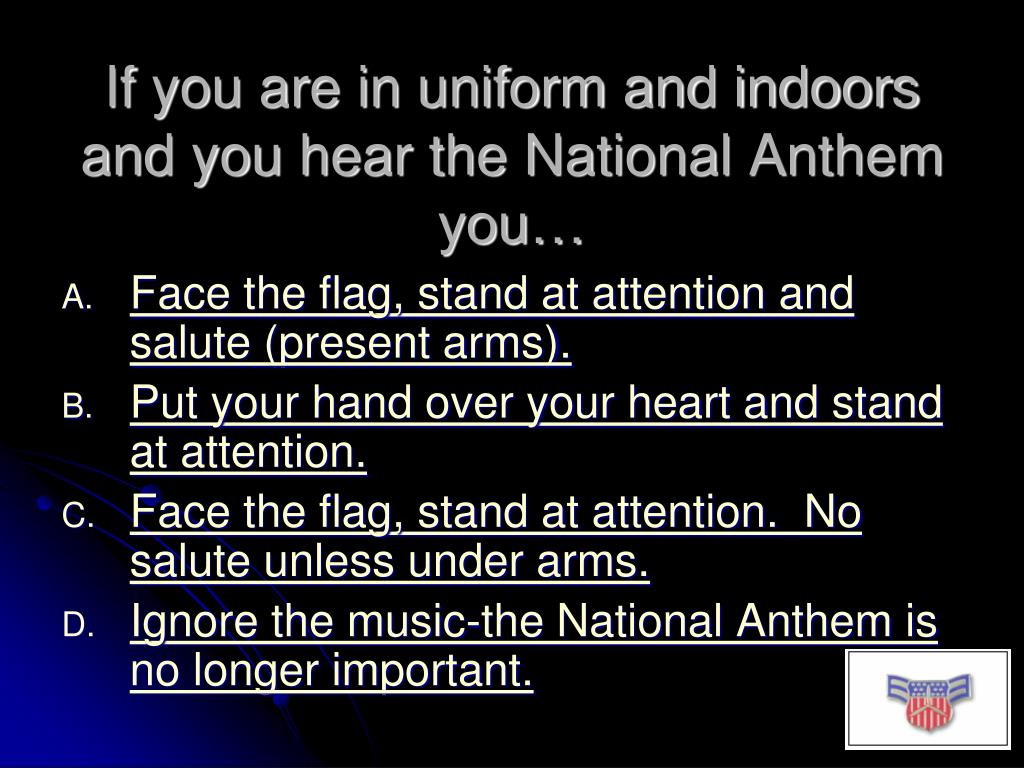 If you are in uniform and indoors and you hear the National Anthem you…

A. Face the flag, stand at attention and salute (present arms).
B. Put your hand over your heart and stand at attention.
C. Face the flag, stand at attention. No salute unless under arms.
D. Ignore the music-the National Anthem is no longer important.